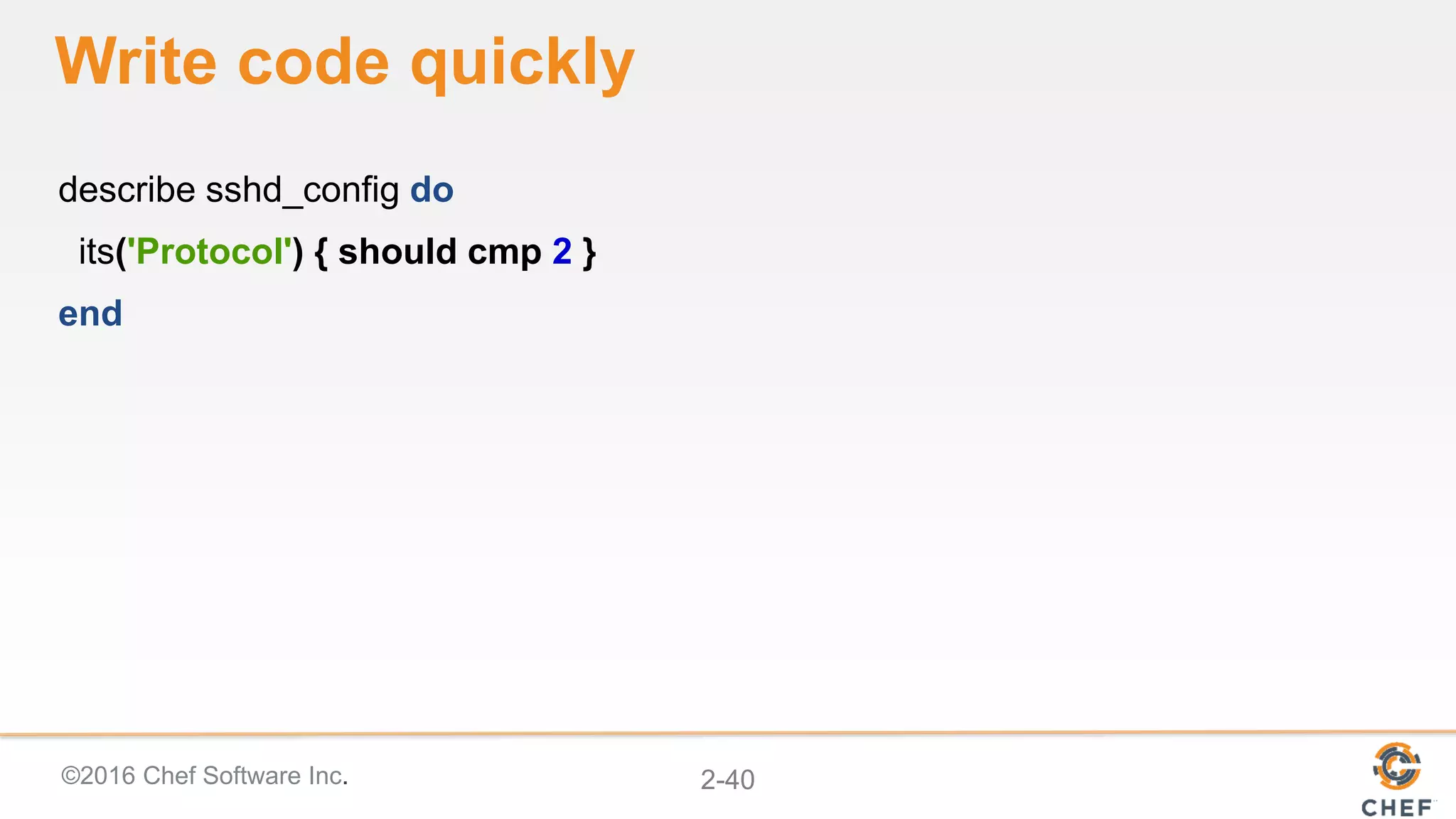 Write code quickly

describe sshd_config do
  its('Protocol') { should cmp 2 }
end

©2016 Chef Software Inc.

2-40

CHEF